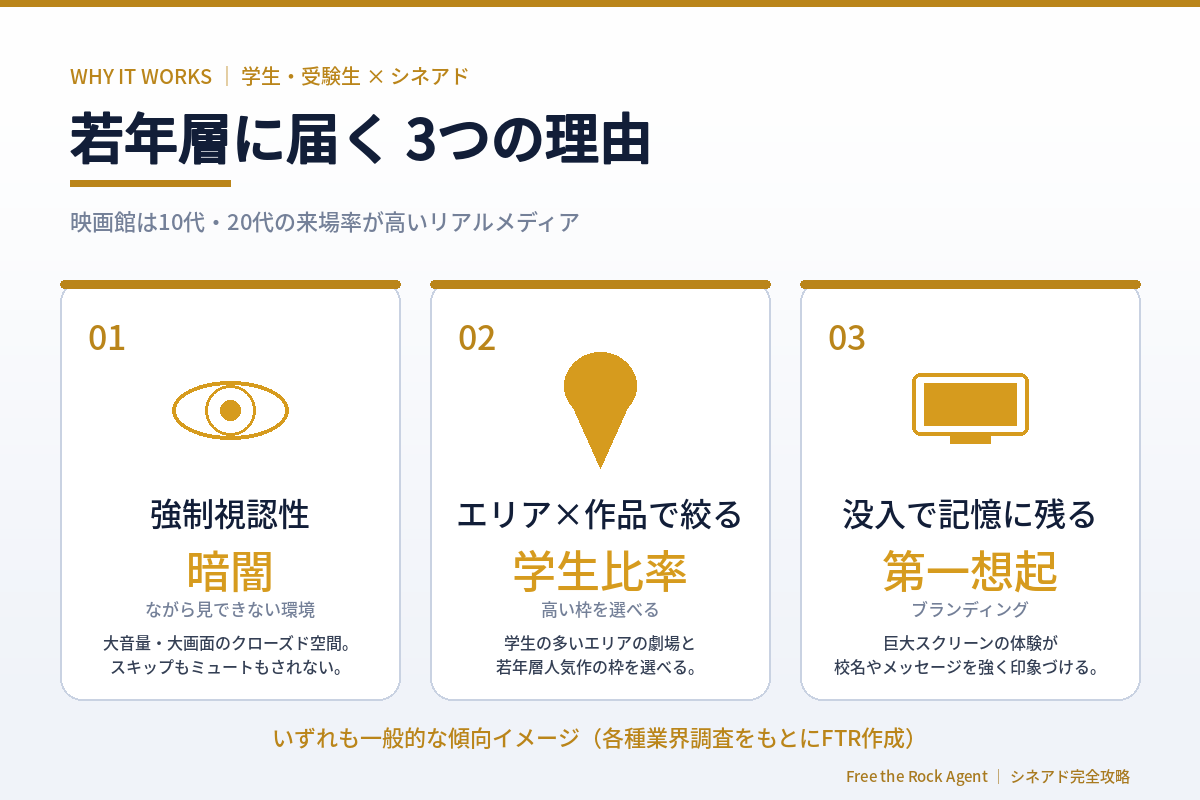 WHY IT WORKS ｜ 学生・受験生 × シネアド

若年層に届く 3つの理由

映画館は10代・20代の来場率が高いリアルメディア

01

強制視認性

暗闇

ながら見できない環境

大音量・大画面のクローズド空間。スキップもミュートもされない。

02

エリア×作品で絞る

学生比率

高い枠を選べる

学生の多いエリアの劇場と若年層人気作の枠を選べる。

03

没入で記憶に残る

第一想起

ブランディング

巨大スクリーンの体験が校名やメッセージを強く印象づける。

いずれも一般的な傾向イメージ（各種業界調査をもとにFTR作成）

Free the Rock Agent ｜ シネアド完全攻略